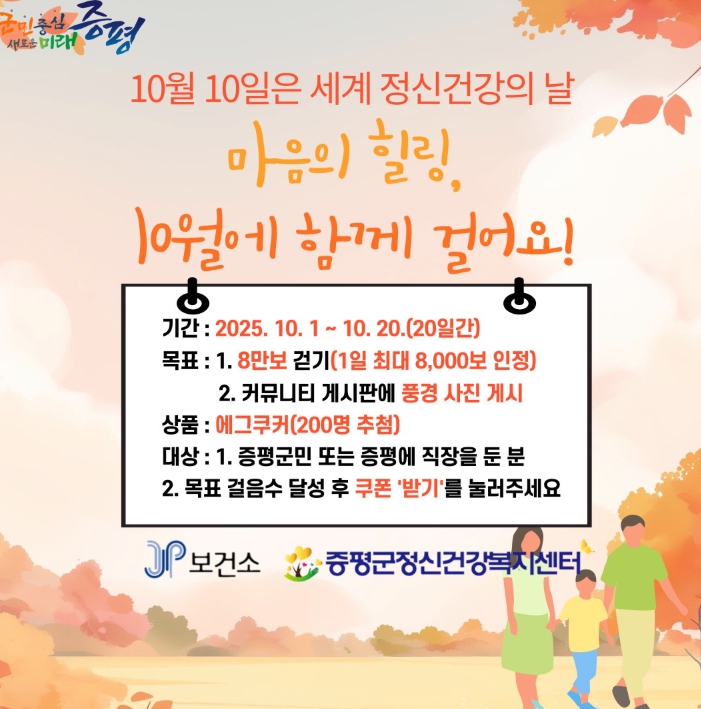 군민중심 새로운미래 증평

10월 10일은 세계 정신건강의 날

마음의 힐링,

10월에 함께 걸어요!

기간 : 2025. 10. 1 ~ 10. 20.(20일간)

목표 : 1. 8만보 걷기(1일 최대 8,000보 인정)

2. 커뮤니티 게시판에 풍경 사진 게시

상품 : 에그쿠커(200명 추첨)

대상 : 1. 증평군민 또는 증평에 직장을 둔 분

2. 목표 걸음수 달성 후 쿠폰 '받기'를 눌러주세요

JP 보건소 증평군정신건강복지센터